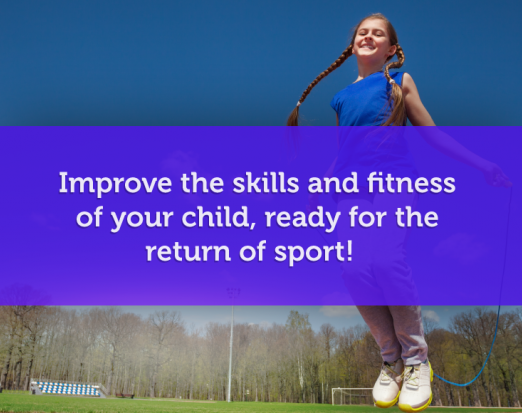 Improve the skills and fitness of your child, ready for the return of sport!